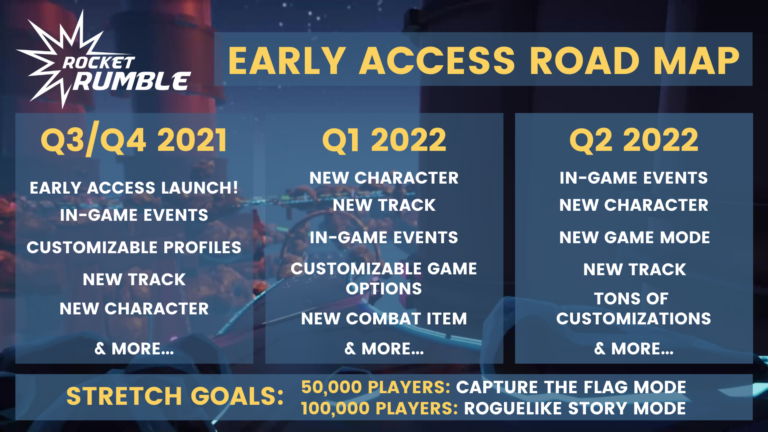 ROCKET RUMBLE

EARLY ACCESS ROAD MAP

Q3/Q4 2021

EARLY ACCESS LAUNCH!
IN-GAME EVENTS
CUSTOMIZABLE PROFILES
NEW TRACK
NEW CHARACTER
& MORE...

Q1 2022

NEW CHARACTER
NEW TRACK
IN-GAME EVENTS
CUSTOMIZABLE GAME OPTIONS
NEW COMBAT ITEM
& MORE...

Q2 2022

IN-GAME EVENTS
NEW CHARACTER
NEW GAME MODE
NEW TRACK
TONS OF CUSTOMIZATIONS
& MORE...

STRETCH GOALS: 50,000 PLAYERS: CAPTURE THE FLAG MODE
100,000 PLAYERS: ROGUELIKE STORY MODE